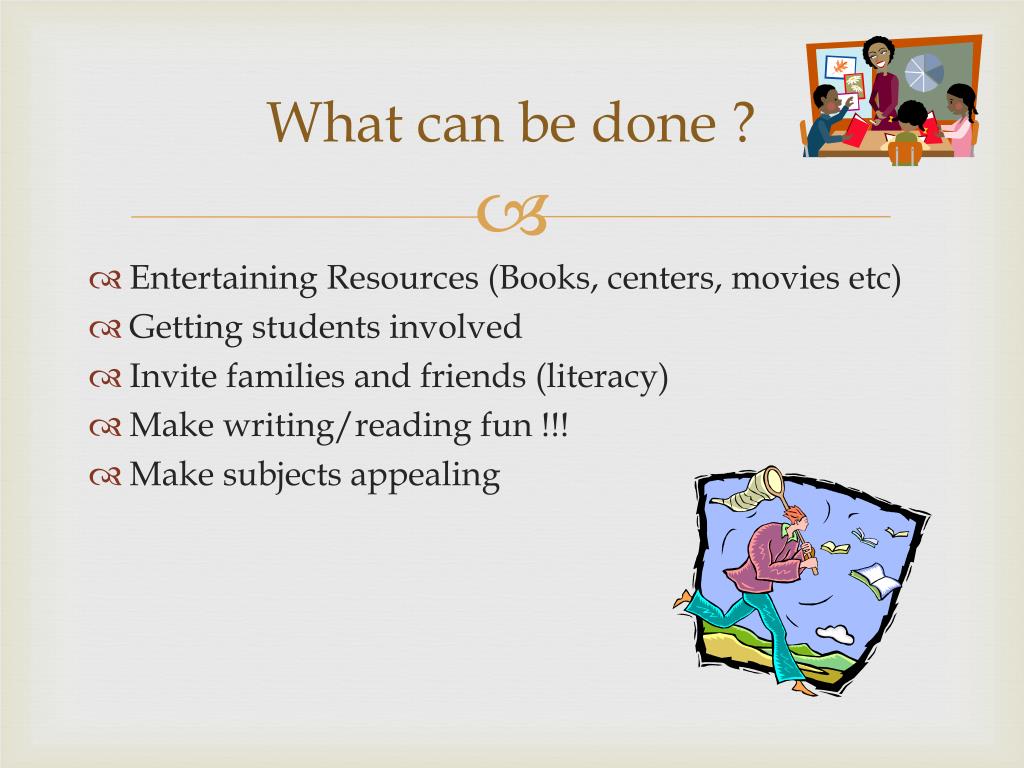 What can be done ?

Entertaining Resources (Books, centers, movies etc)
Getting students involved
Invite families and friends (literacy)
Make writing/reading fun !!!
Make subjects appealing